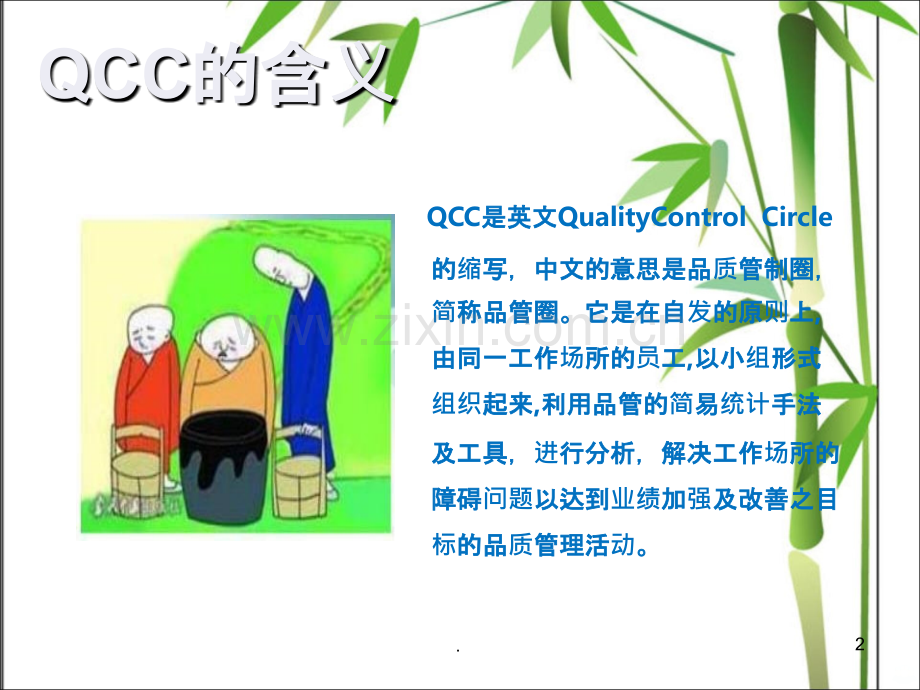 QCC的含义

QCC是英文QualityControl Circle的缩写，中文的意思是品质管制圈，简称品管圈。它是在自发的原则上，由同一工作场所的员工,以小组形式组织起来,利用品管的简易统计手法及工具，进行分析，解决工作场所的障碍问题以达到业绩加强及改善之目标的品质管理活动。

www.zixin.com.cn

.

2